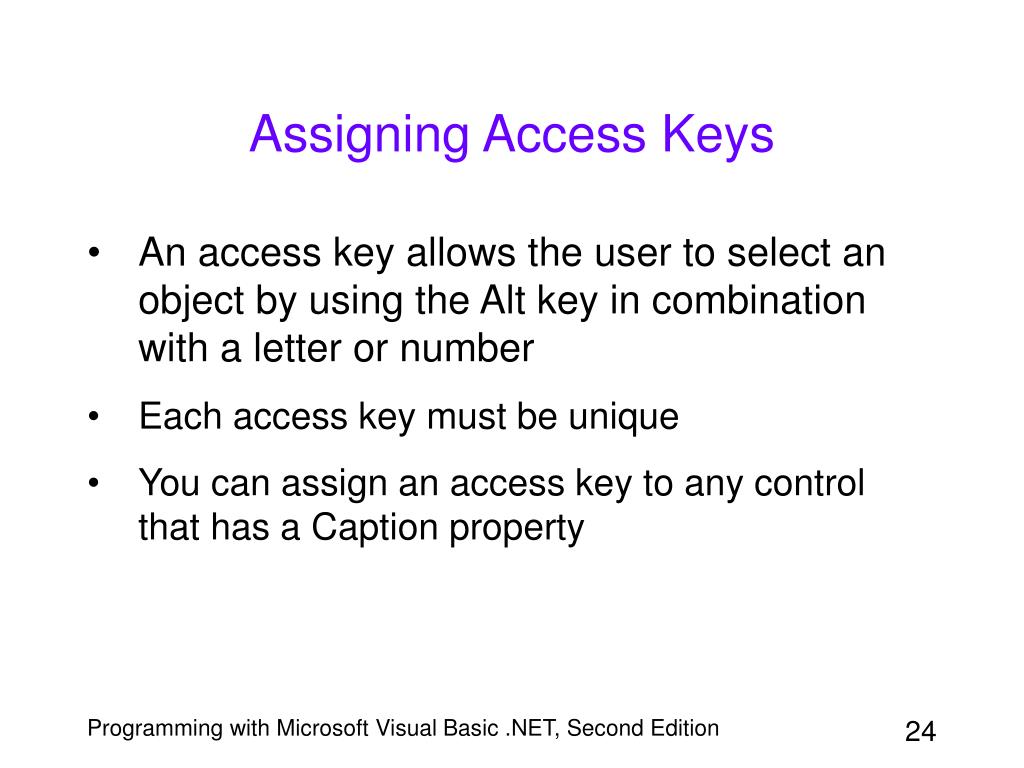 Assigning Access Keys

• An access key allows the user to select an object by using the Alt key in combination with a letter or number

• Each access key must be unique

• You can assign an access key to any control that has a Caption property

Programming with Microsoft Visual Basic .NET, Second Edition

24